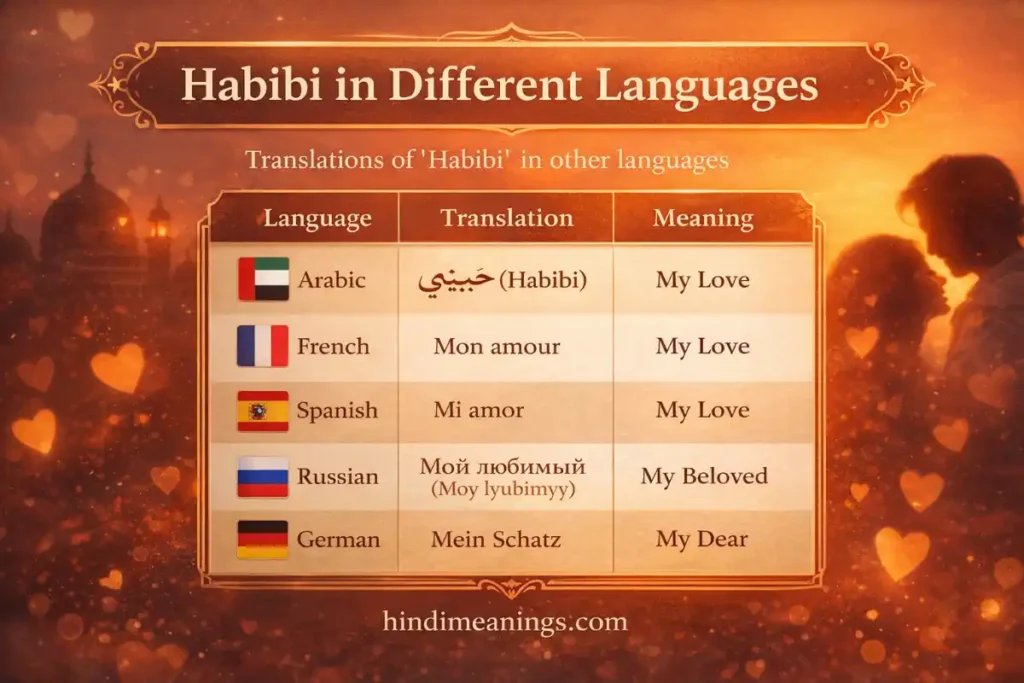 Habibi in Different Languages

Translations of 'Habibi' in other languages

| Language | Translation | Meaning |
|---|---|---|
| Arabic | حَبيبي (Habibi) | My Love |
| French | Mon amour | My Love |
| Spanish | Mi amor | My Love |
| Russian | Мой любимый (Moy lyubimyy) | My Beloved |
| German | Mein Schatz | My Dear |

hindimeanings.com